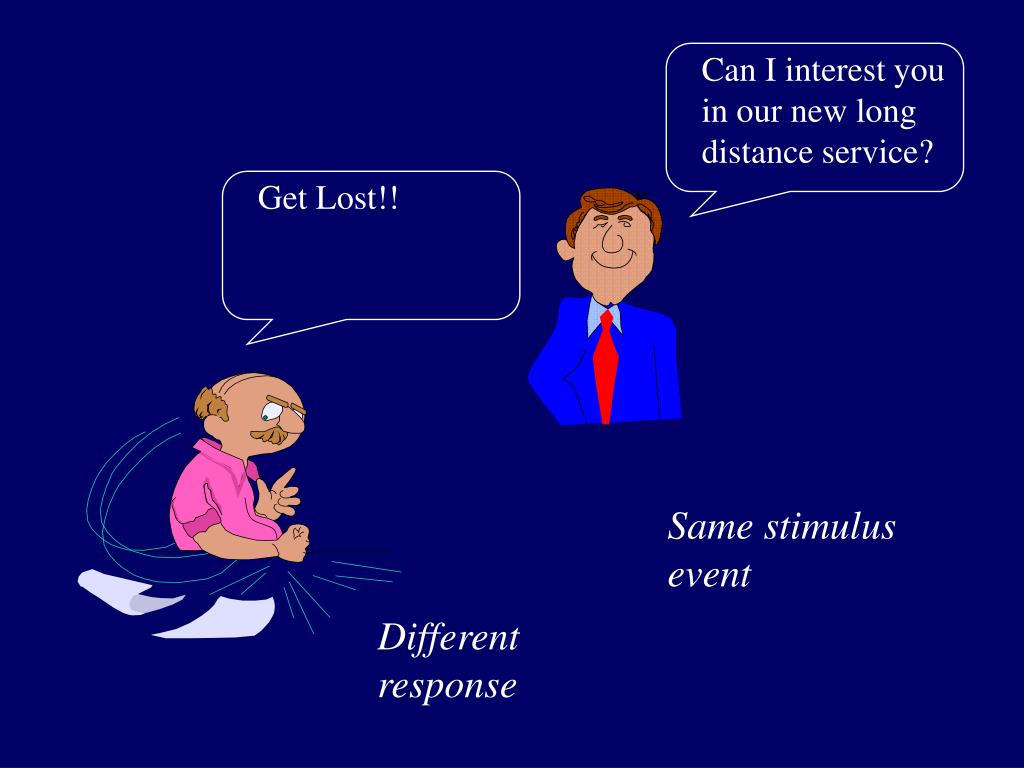 Can I interest you in our new long distance service?

Get Lost!!

Same stimulus event

Different response